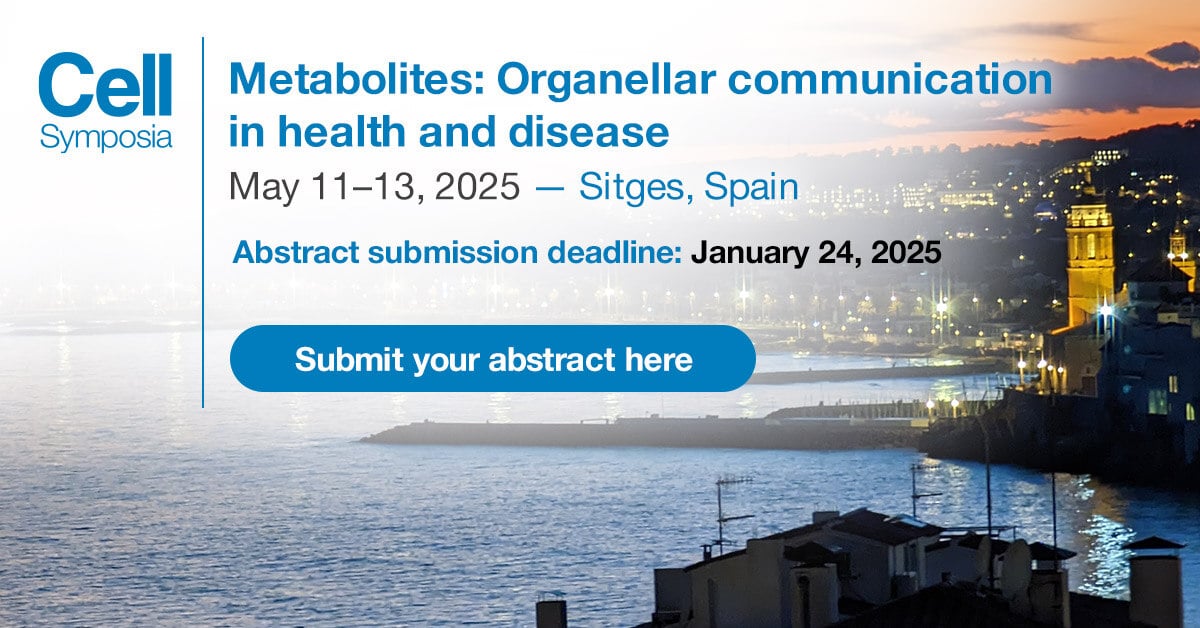 Cell Symposia

Metabolites: Organellar communication in health and disease

May 11–13, 2025 — Sitges, Spain

Abstract submission deadline: January 24, 2025

Submit your abstract here